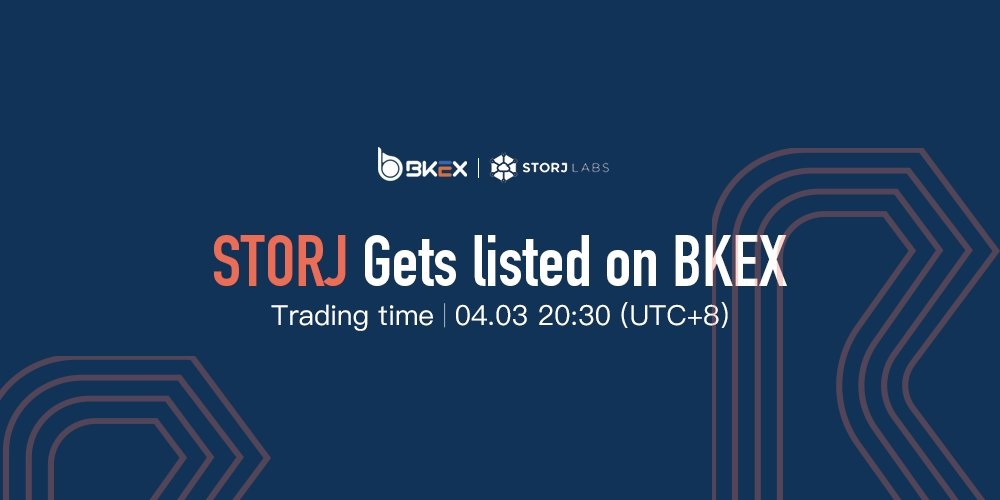 BKEX | STORJ LABS

STORJ Gets listed on BKEX

Trading time | 04.03 20:30 (UTC+8)